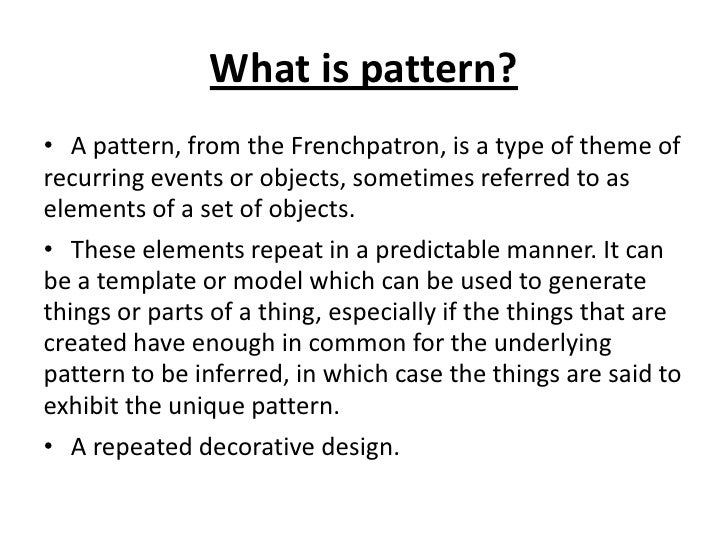 What is pattern?

• A pattern, from the Frenchpatron, is a type of theme of recurring events or objects, sometimes referred to as elements of a set of objects.

• These elements repeat in a predictable manner. It can be a template or model which can be used to generate things or parts of a thing, especially if the things that are created have enough in common for the underlying pattern to be inferred, in which case the things are said to exhibit the unique pattern.

• A repeated decorative design.